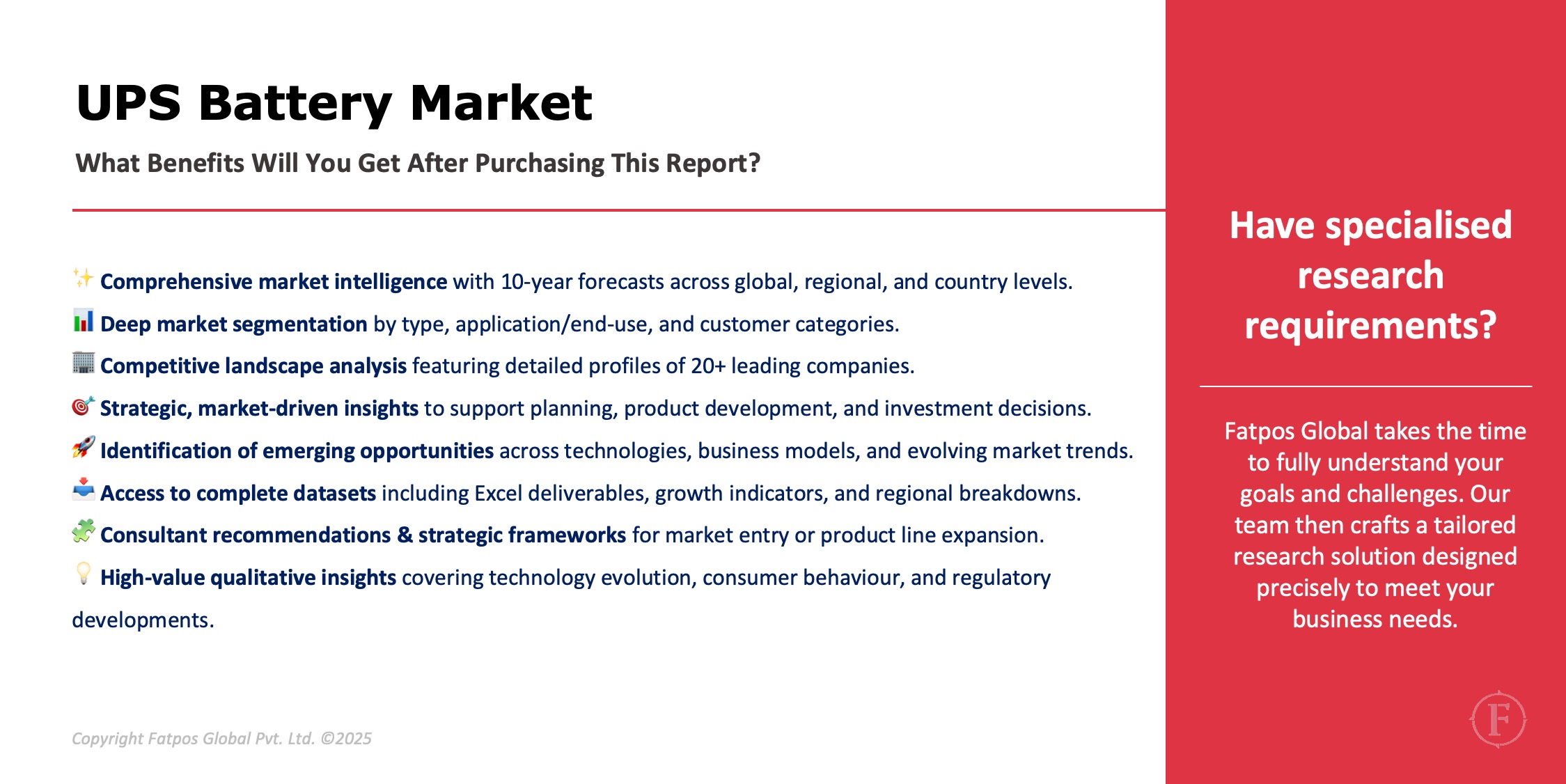 UPS Battery Market

What Benefits Will You Get After Purchasing This Report?

✨ Comprehensive market intelligence with 10-year forecasts across global, regional, and country levels.

📊 Deep market segmentation by type, application/end-use, and customer categories.

🏢 Competitive landscape analysis featuring detailed profiles of 20+ leading companies.

🎯 Strategic, market-driven insights to support planning, product development, and investment decisions.

🚀 Identification of emerging opportunities across technologies, business models, and evolving market trends.

📥 Access to complete datasets including Excel deliverables, growth indicators, and regional breakdowns.

🧩 Consultant recommendations & strategic frameworks for market entry or product line expansion.

💡 High-value qualitative insights covering technology evolution, consumer behaviour, and regulatory developments.

Copyright Fatpos Global Pvt. Ltd. ©2025

Have specialised research requirements?

Fatpos Global takes the time to fully understand your goals and challenges. Our team then crafts a tailored research solution designed precisely to meet your business needs.

F